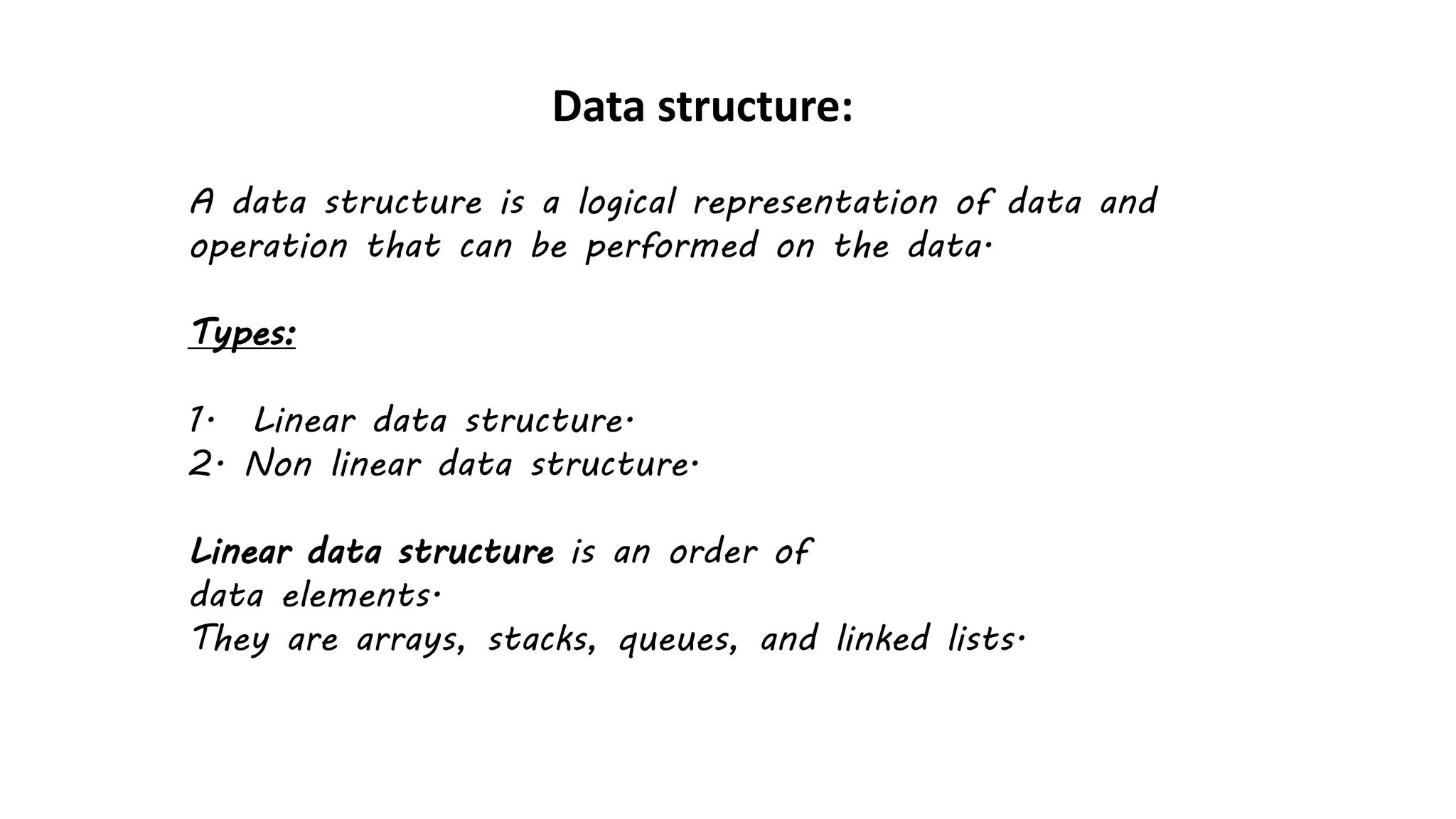 Data structure:

A data structure is a logical representation of data and operation that can be performed on the data.

Types:

1. Linear data structure.
2. Non linear data structure.

Linear data structure is an order of data elements.
They are arrays, stacks, queues, and linked lists.